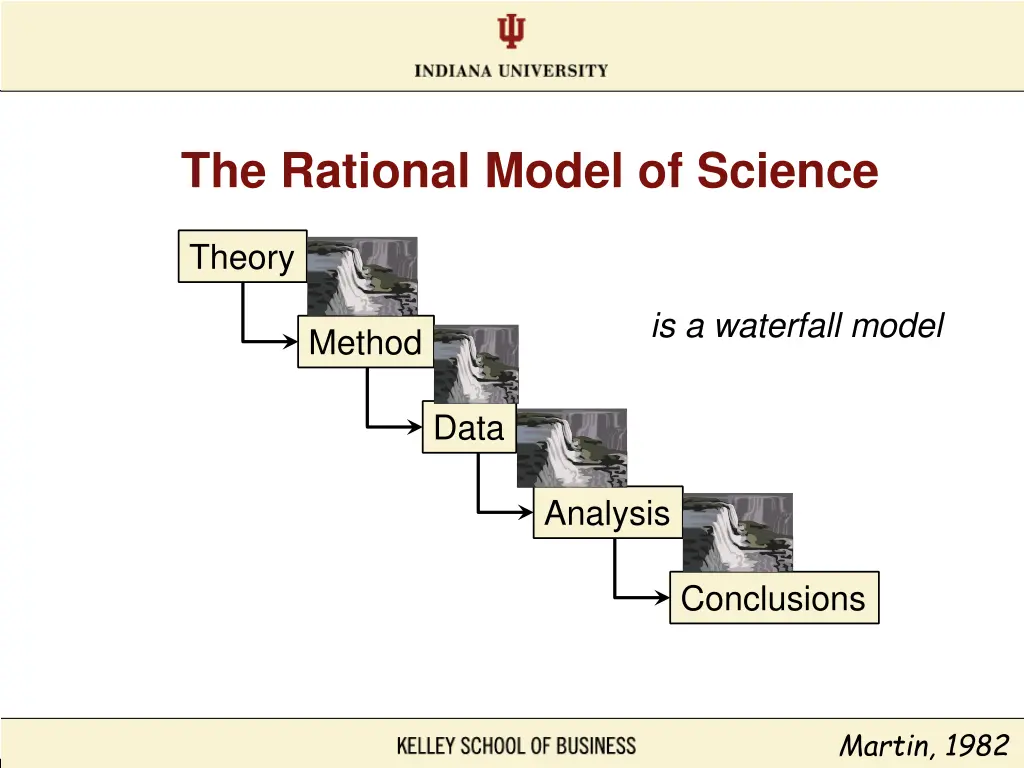 INDIANA UNIVERSITY

The Rational Model of Science

Theory

Method

Data

Analysis

Conclusions

is a waterfall model

KELLEY SCHOOL OF BUSINESS

Martin, 1982